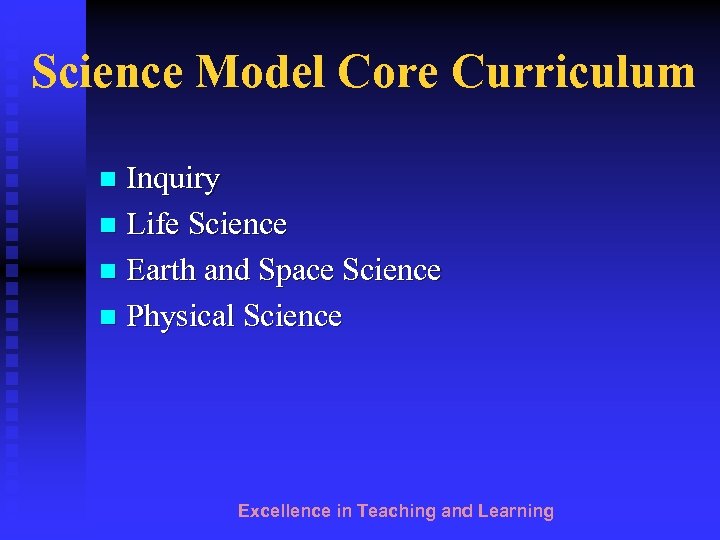 Science Model Core Curriculum

- Inquiry
- Life Science
- Earth and Space Science
- Physical Science

Excellence in Teaching and Learning